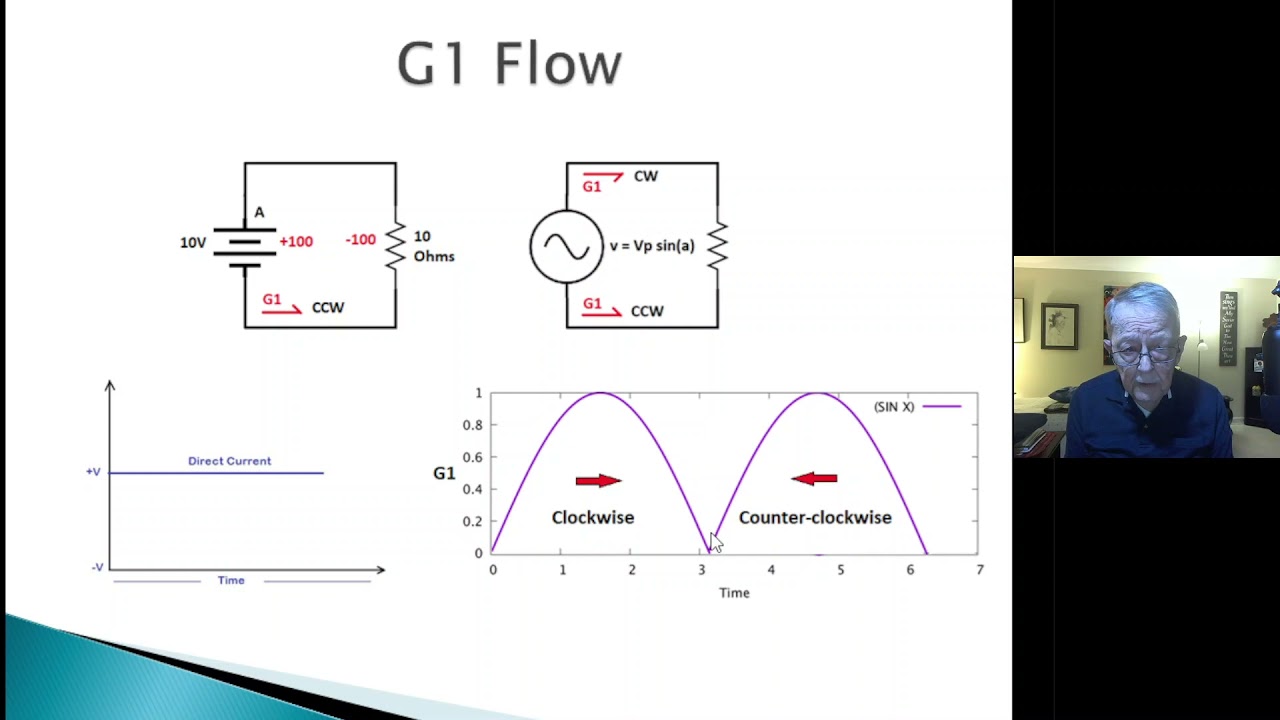 G1 Flow

A
10V
+100
-100
10 Ohms
G1
CCW

G1
CW
v = Vp sin(a)
G1
CCW

+V
Direct Current
-V
Time

G1
1
0.8
0.6
0.4
0.2
0
(SIN X)
Clockwise
Counter-clockwise
0
1
2
3
4
5
6
7
Time